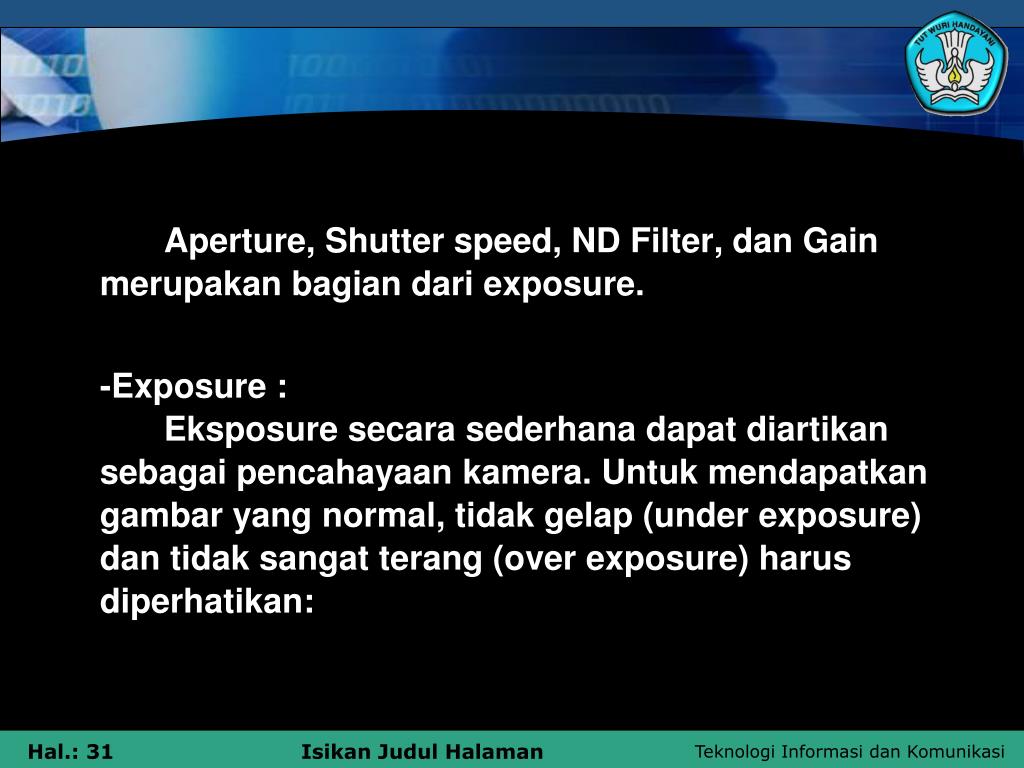 TUT WURI HANDAYANI

Aperture, Shutter speed, ND Filter, dan Gain merupakan bagian dari exposure.

-Exposure :
Eksposure secara sederhana dapat diartikan sebagai pencahayaan kamera. Untuk mendapatkan gambar yang normal, tidak gelap (under exposure) dan tidak sangat terang (over exposure) harus diperhatikan:

Hal.: 31 Isikan Judul Halaman Teknologi Informasi dan Komunikasi